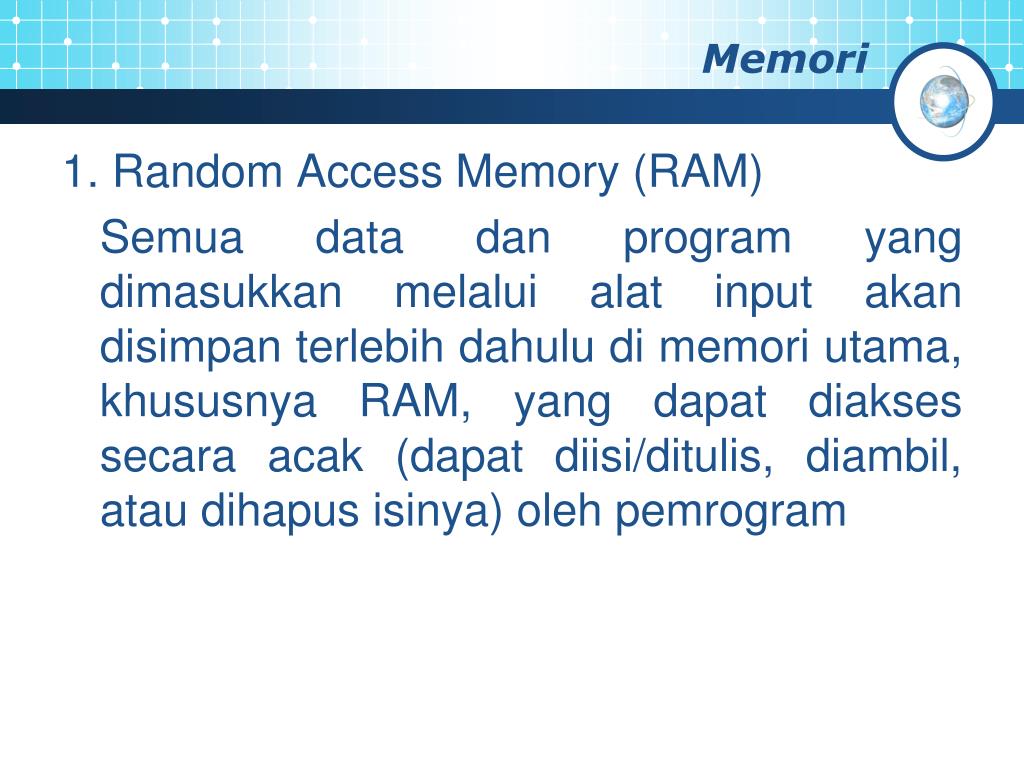 Memori

1. Random Access Memory (RAM)

Semua data dan program yang dimasukkan melalui alat input akan disimpan terlebih dahulu di memori utama, khususnya RAM, yang dapat diakses secara acak (dapat diisi/ditulis, diambil, atau dihapus isinya) oleh pemrogram